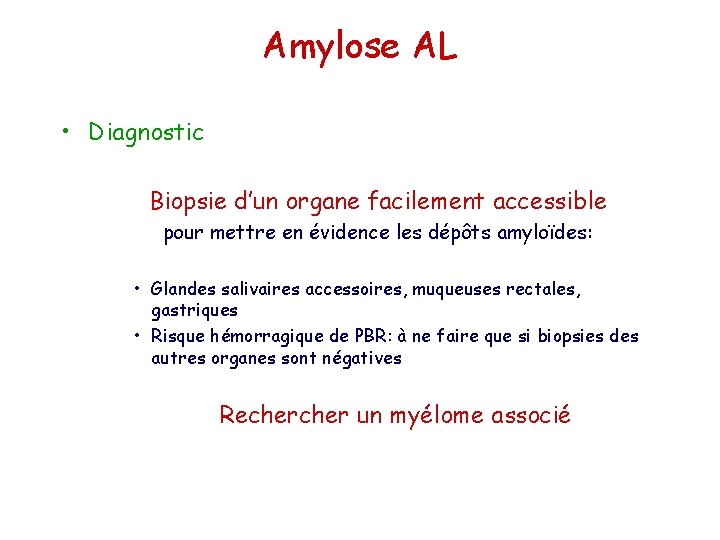 Amylose AL

• Diagnostic

Biopsie d'un organe facilement accessible
pour mettre en évidence les dépôts amyloïdes:

• Glandes salivaires accessoires, muqueuses rectales, gastriques
• Risque hémorragique de PBR: à ne faire que si biopsies des autres organes sont négatives

Rechercher un myélome associé